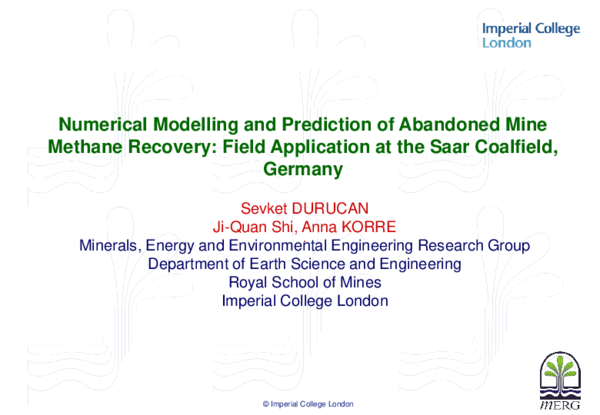 Imperial College
London

Numerical Modelling and Prediction of Abandoned Mine Methane Recovery: Field Application at the Saar Coalfield, Germany

Sevket DURUCAN
Ji-Quan Shi, Anna KORRE
Minerals, Energy and Environmental Engineering Research Group
Department of Earth Science and Engineering
Royal School of Mines
Imperial College London

© Imperial College London

mERG